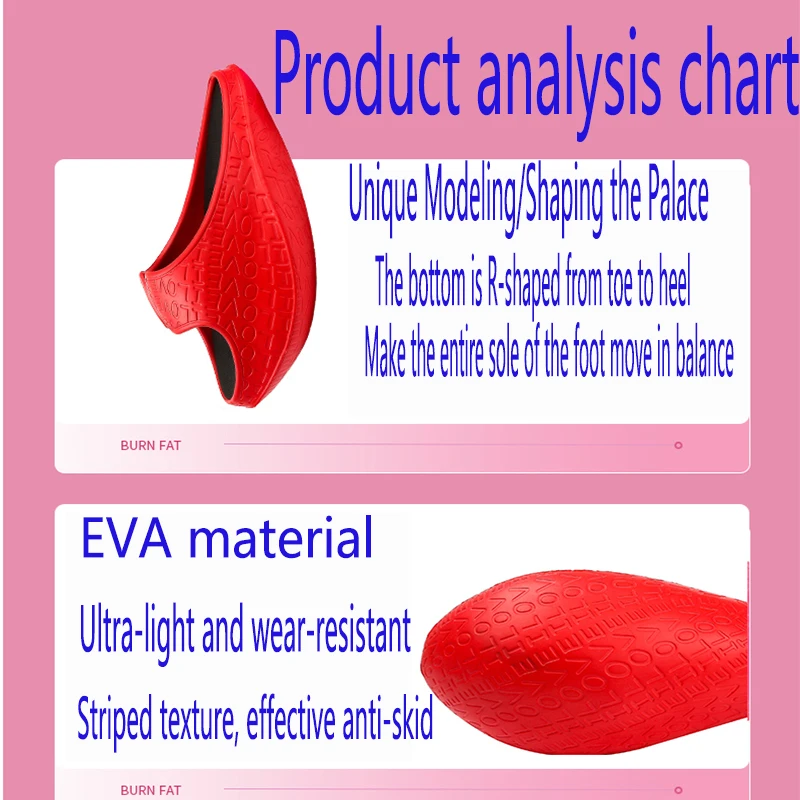 Product analysis chart

Unique Modeling/Shaping the Palace

The bottom is R-shaped from toe to heel

Make the entire sole of the foot move in balance

BURN FAT

EVA material

Ultra-light and wear-resistant

Striped texture, effective anti-skid

BURN FAT